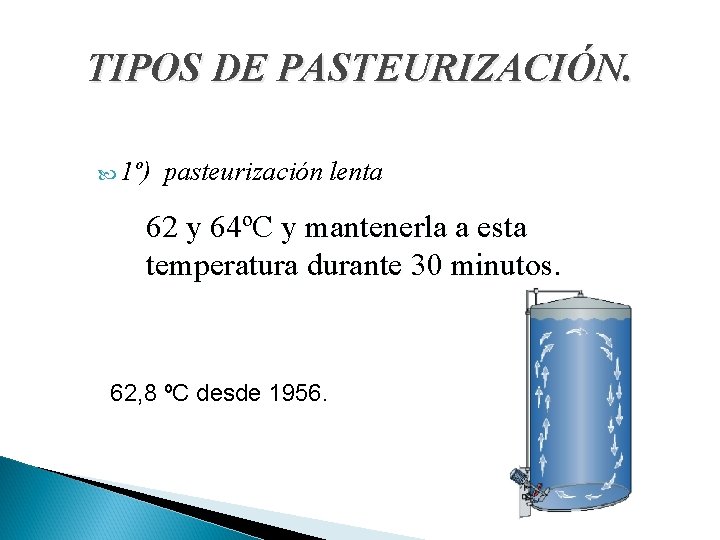 TIPOS DE PASTEURIZACIÓN.

1º) pasteurización lenta

62 y 64ºC y mantenerla a esta temperatura durante 30 minutos.

62,8 ºC desde 1956.